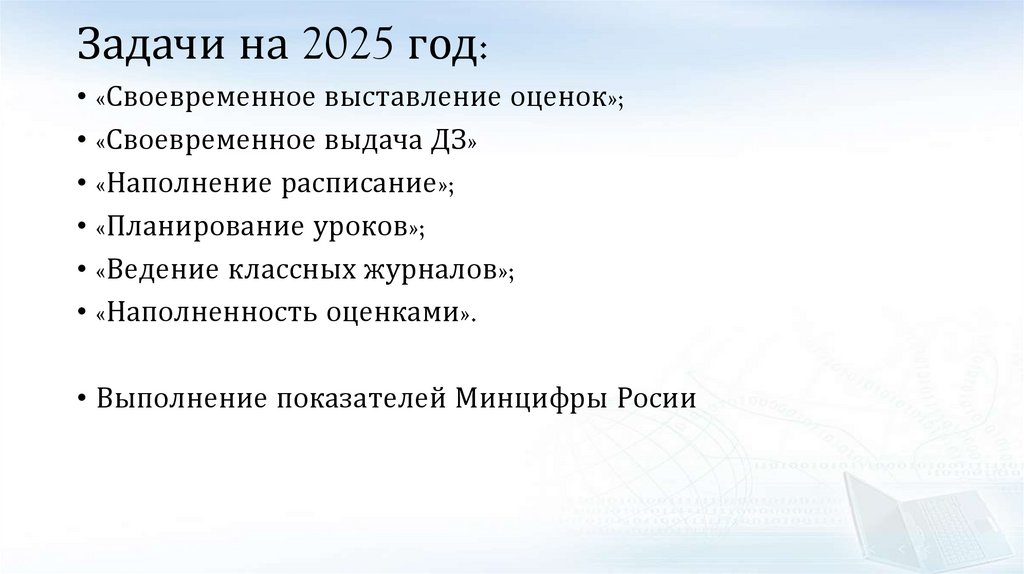 Задачи на 2025 год:

• «Своевременное выставление оценок»;
• «Своевременное выдача ДЗ»
• «Наполнение расписание»;
• «Планирование уроков»;
• «Ведение классных журналов»;
• «Наполненность оценками».

• Выполнение показателей Минцифры Росии